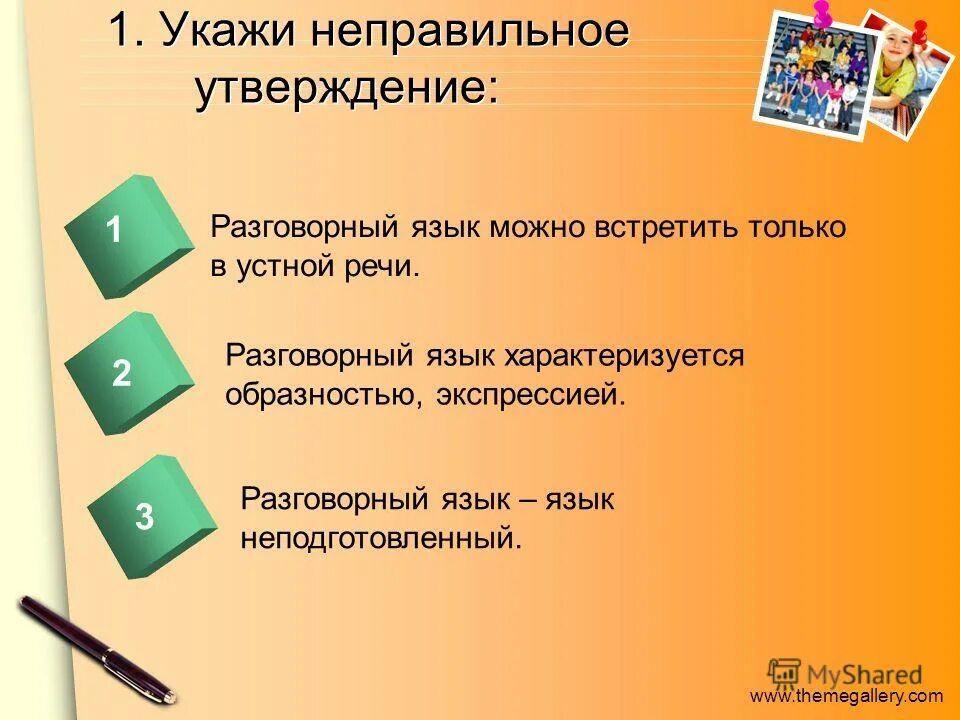 1. Укажи неправильное утверждение:

1

Разговорный язык можно встретить только в устной речи.

2

Разговорный язык характеризуется образностью, экспрессией.

3

Разговорный язык – язык неподготовленный.

MyShared

www.themegallery.com